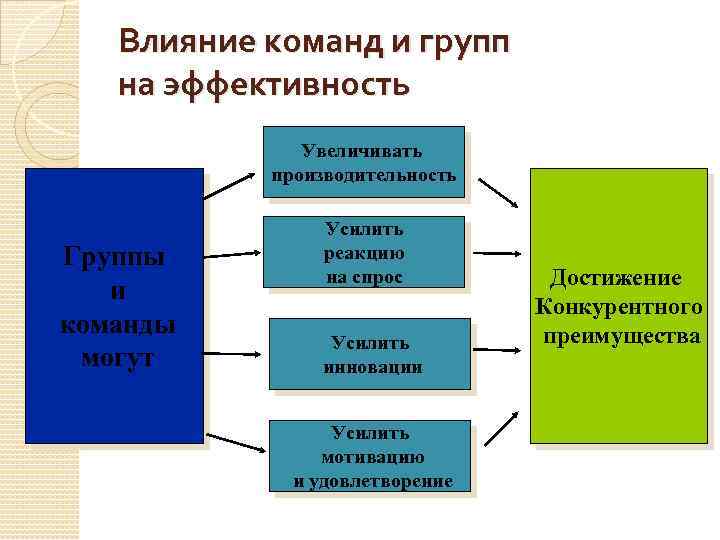 Влияние команд и групп на эффективность

Группы и команды могут

Увеличивать производительность

Усилить реакцию на спрос

Усилить инновации

Усилить мотивацию и удовлетворение

Достижение Конкурентного преимущества